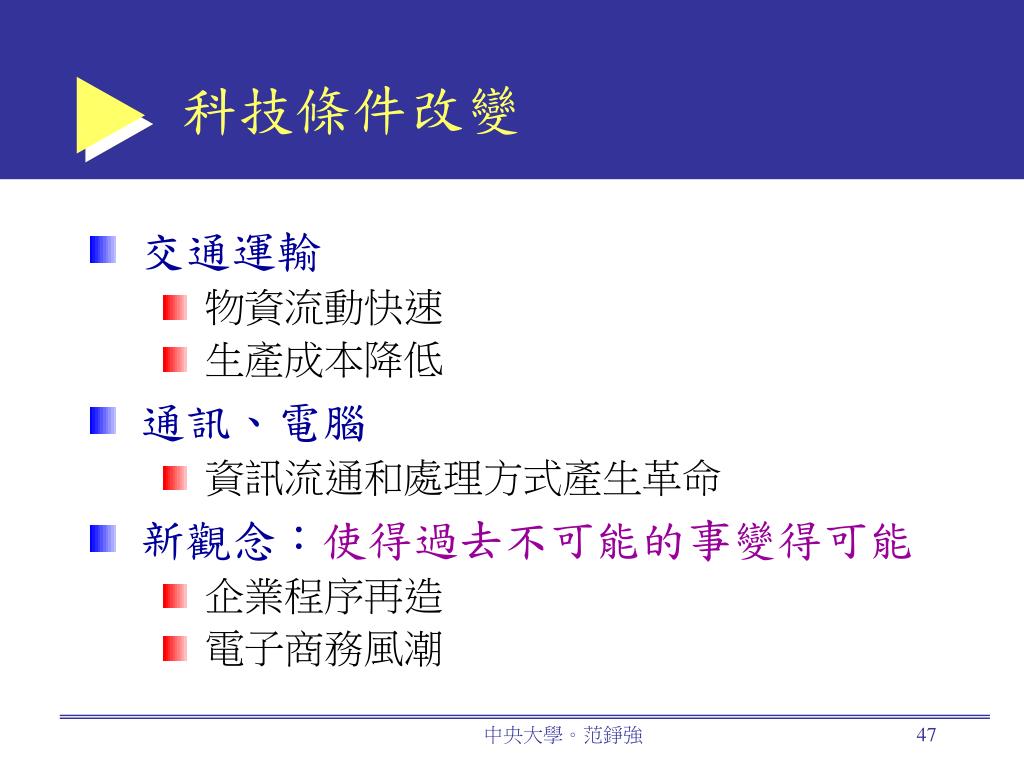 科技條件改變

交通運輸

物資流動快速

生產成本降低

通訊、電腦

資訊流通和處理方式產生革命

新觀念：使得過去不可能的事變得可能

企業程序再造

電子商務風潮

中央大學。范錚強

47